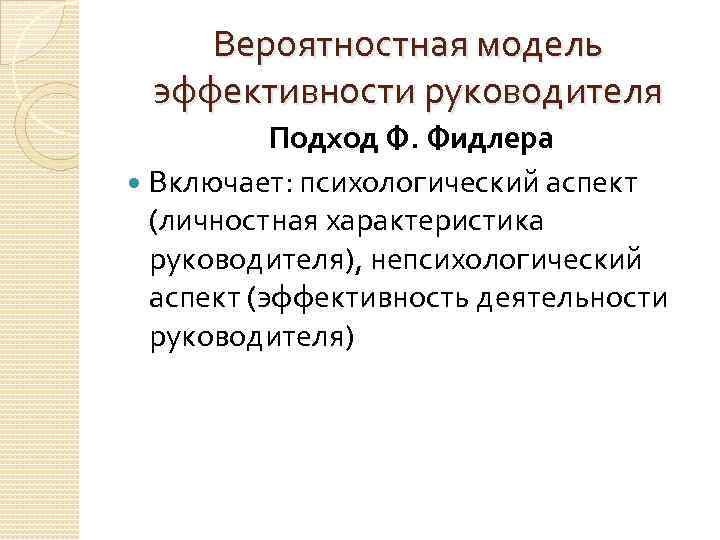 Вероятностная модель эффективности руководителя

Подход Ф. Фидлера

Включает: психологический аспект (личностная характеристика руководителя), непсихологический аспект (эффективность деятельности руководителя)